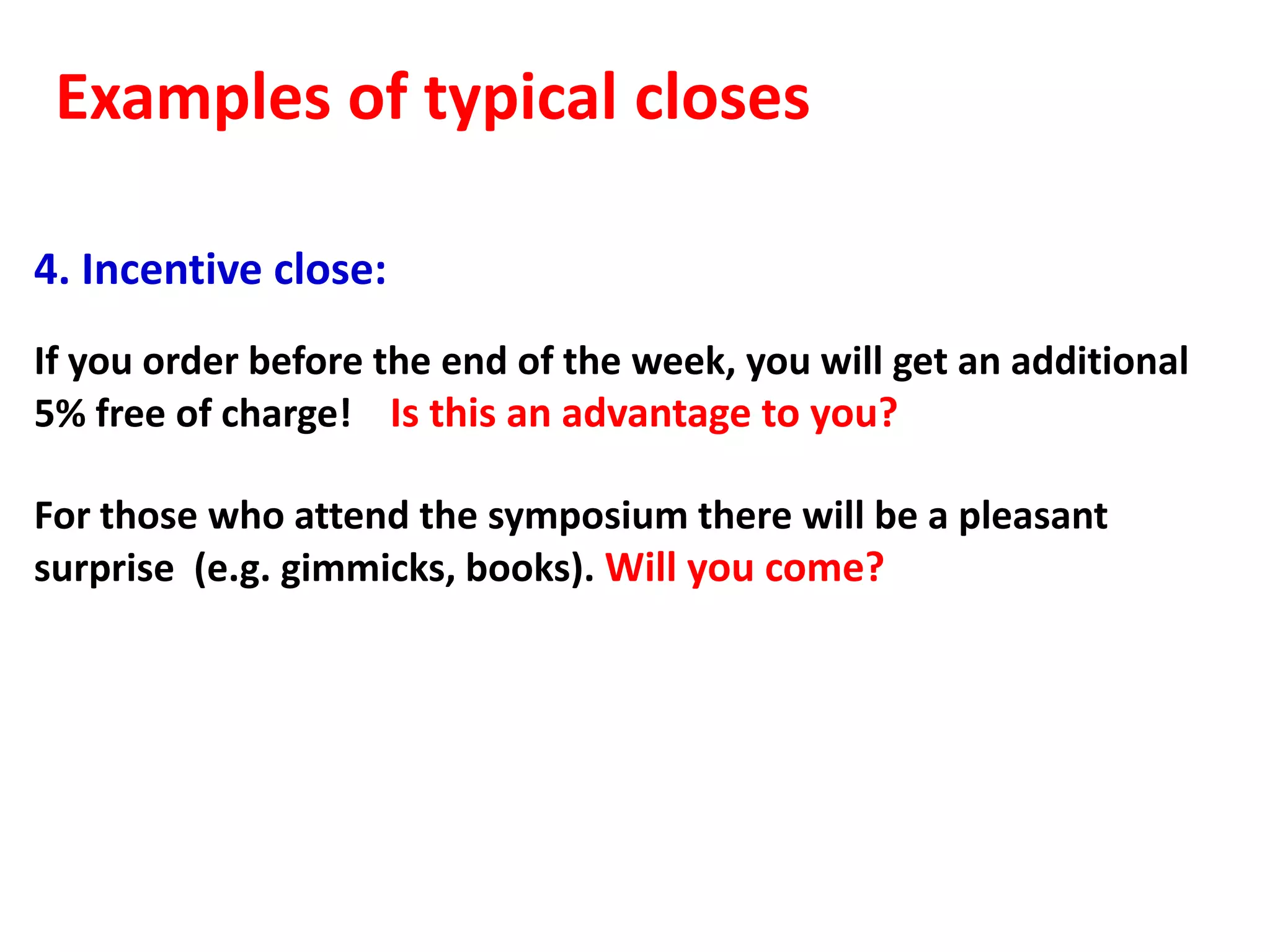 Examples of typical closes

4. Incentive close:

If you order before the end of the week, you will get an additional 5% free of charge! Is this an advantage to you?

For those who attend the symposium there will be a pleasant surprise (e.g. gimmicks, books). Will you come?